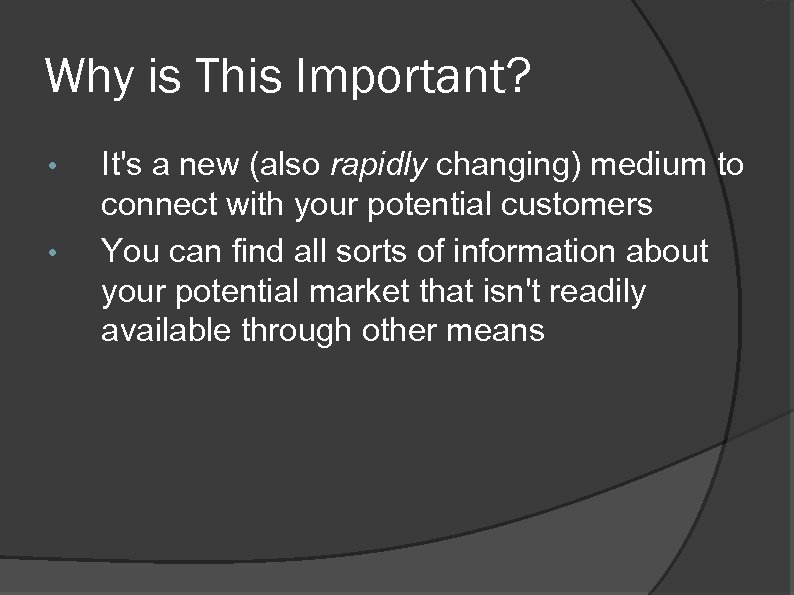 Why is This Important?

• It's a new (also rapidly changing) medium to connect with your potential customers
• You can find all sorts of information about your potential market that isn't readily available through other means